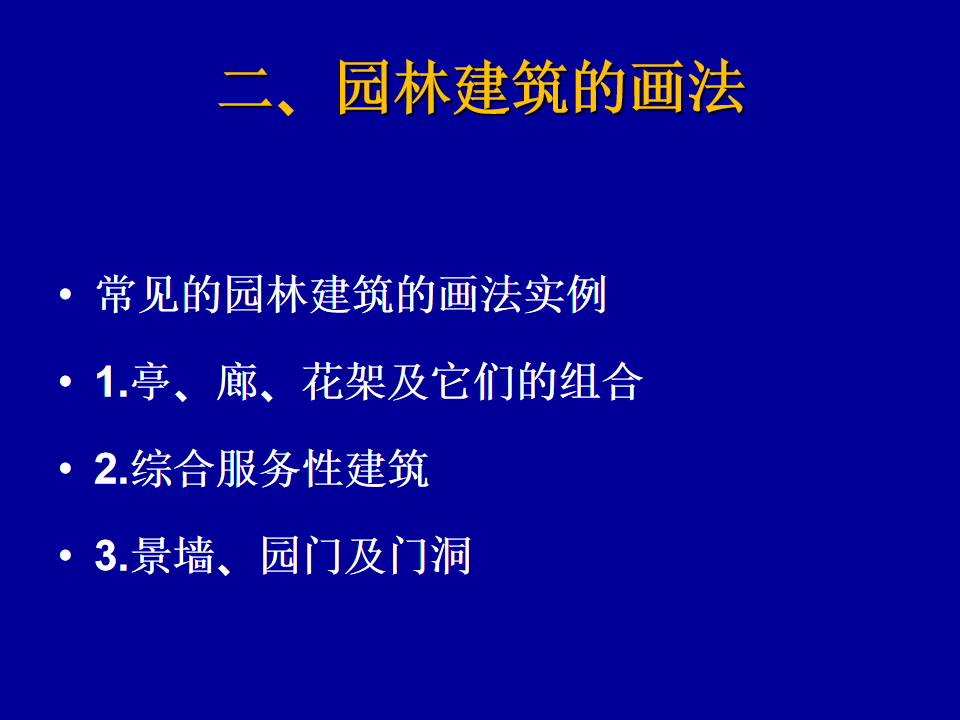 二、园林建筑的画法

• 常见的园林建筑的画法实例
• 1.亭、廊、花架及它们的组合
• 2.综合服务性建筑
• 3.景墙、园门及门洞